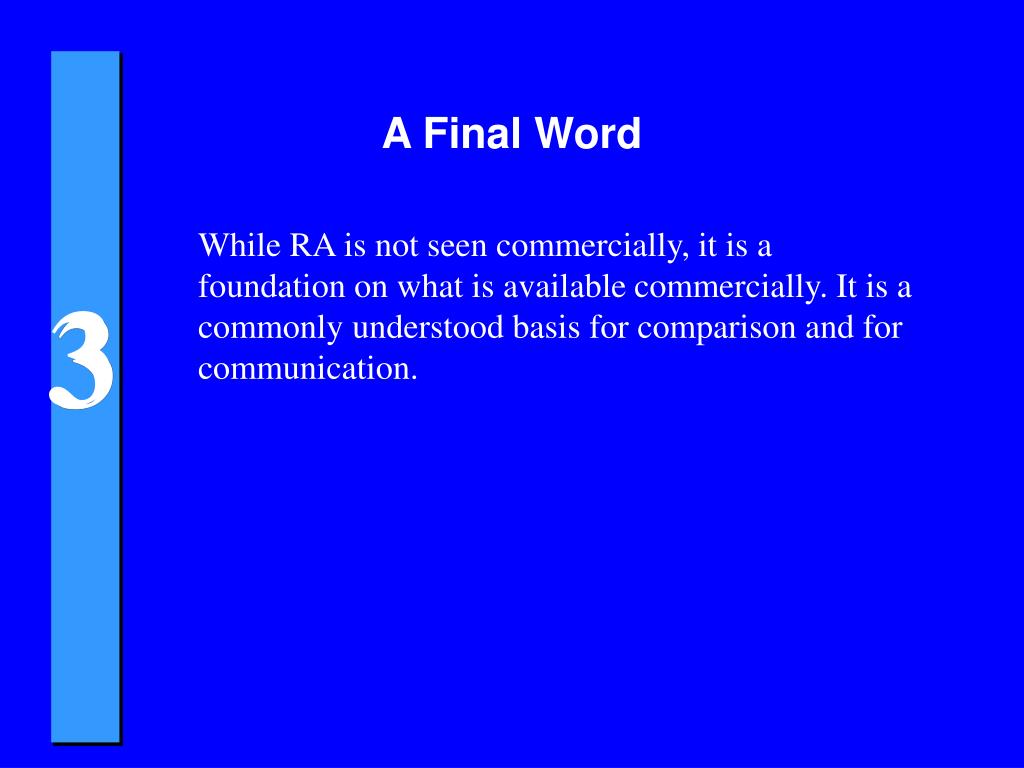 3

A Final Word

While RA is not seen commercially, it is a foundation on what is available commercially. It is a commonly understood basis for comparison and for communication.